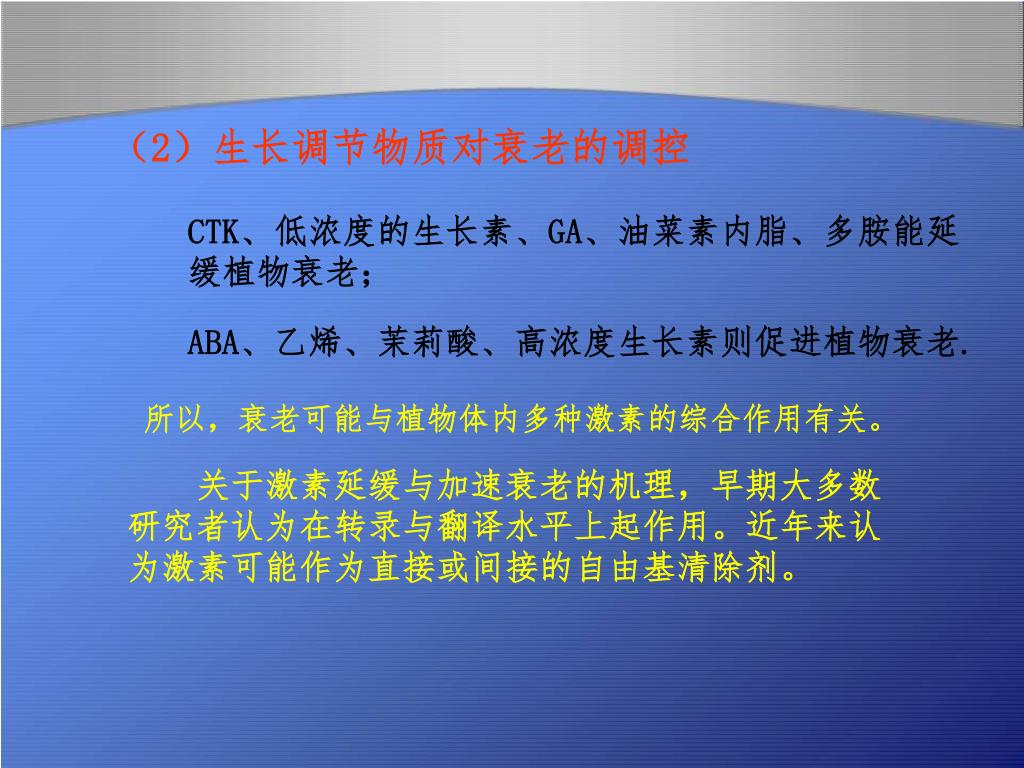 （2）生长调节物质对衰老的调控

CTK、低浓度的生长素、GA、油菜素内脂、多胺能延缓植物衰老；

ABA、乙烯、茉莉酸、高浓度生长素则促进植物衰老.

所以，衰老可能与植物体内多种激素的综合作用有关。

关于激素延缓与加速衰老的机理，早期大多数研究者认为在转录与翻译水平上起作用。近年来认为激素可能作为直接或间接的自由基清除剂。